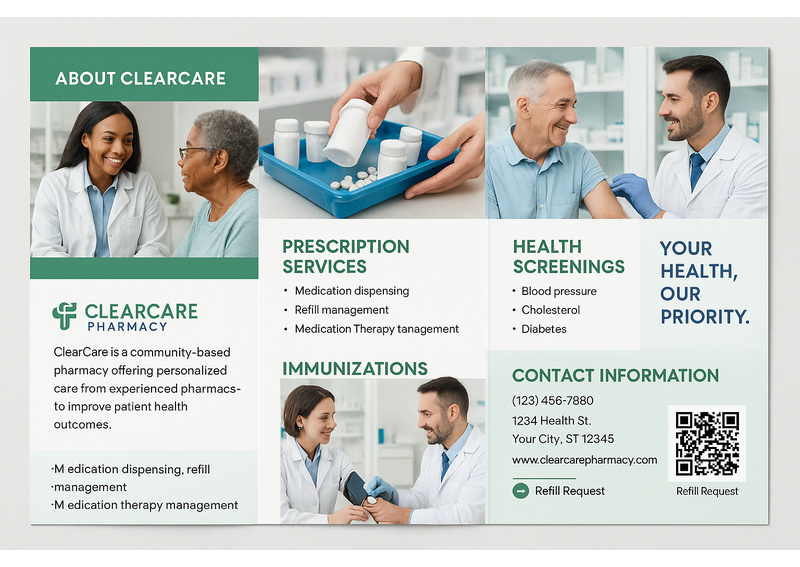 ABOUT CLEARCARE

CLEARCARE
PHARMACY

ClearCare is a community-based pharmacy offering personalized care from experienced pharmacs- to improve patient health outcomes.

·M edication dispensing, refill management
·M edication therapy management

PRESCRIPTION SERVICES

• Medication dispensing
• Refill management
• Medication Therapy tanagement

IMMUNIZATIONS

HEALTH SCREENINGS

• Blood pressure
• Cholesterol
• Diabetes

YOUR HEALTH, OUR PRIORITY.

CONTACT INFORMATION

(123) 456-7880
1234 Health St.
Your City, ST 12345
www.clearcarepharmacy.com

Refill Request

Refill Request